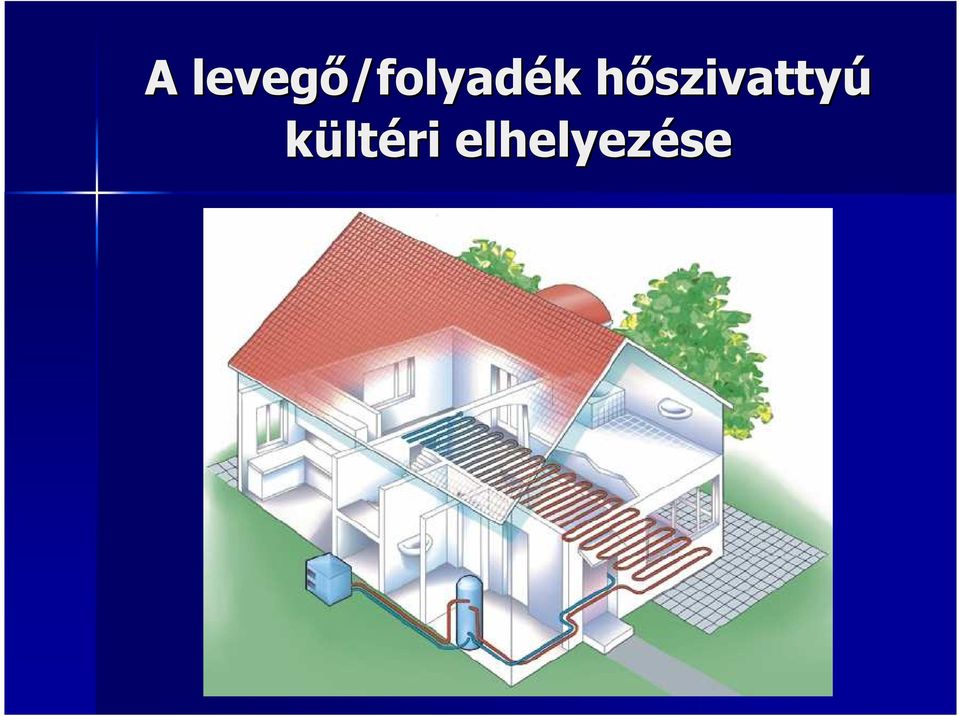 A levegő/folyadék hőszivattyú kültéri elhelyezése